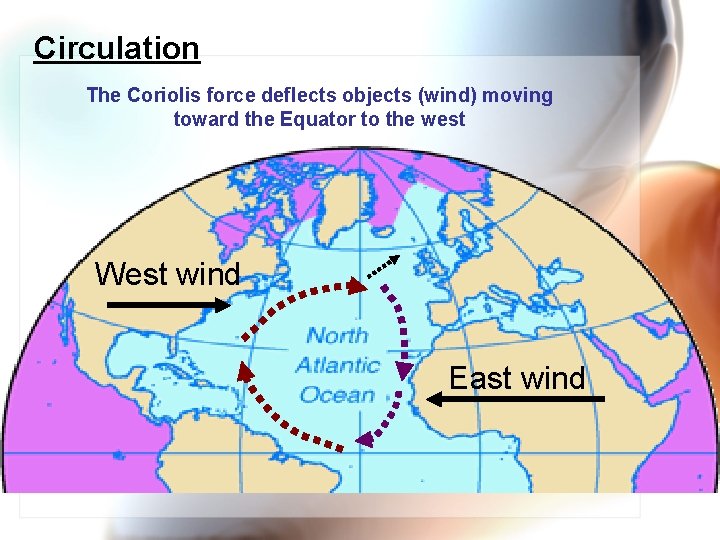 Circulation

The Coriolis force deflects objects (wind) moving toward the Equator to the west

West wind

North Atlantic Ocean

East wind